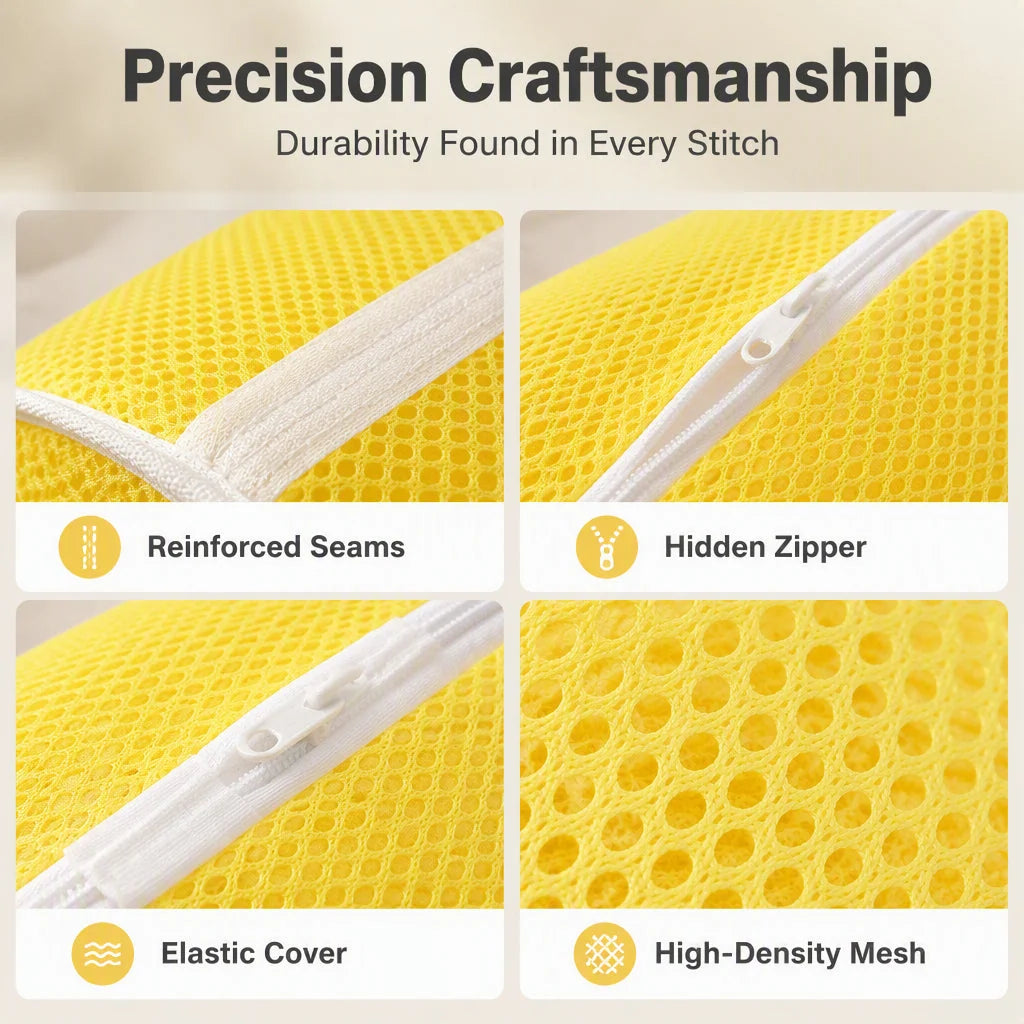 Precision Craftsmanship
Durability Found in Every Stitch

Reinforced Seams

Hidden Zipper

Elastic Cover

High-Density Mesh